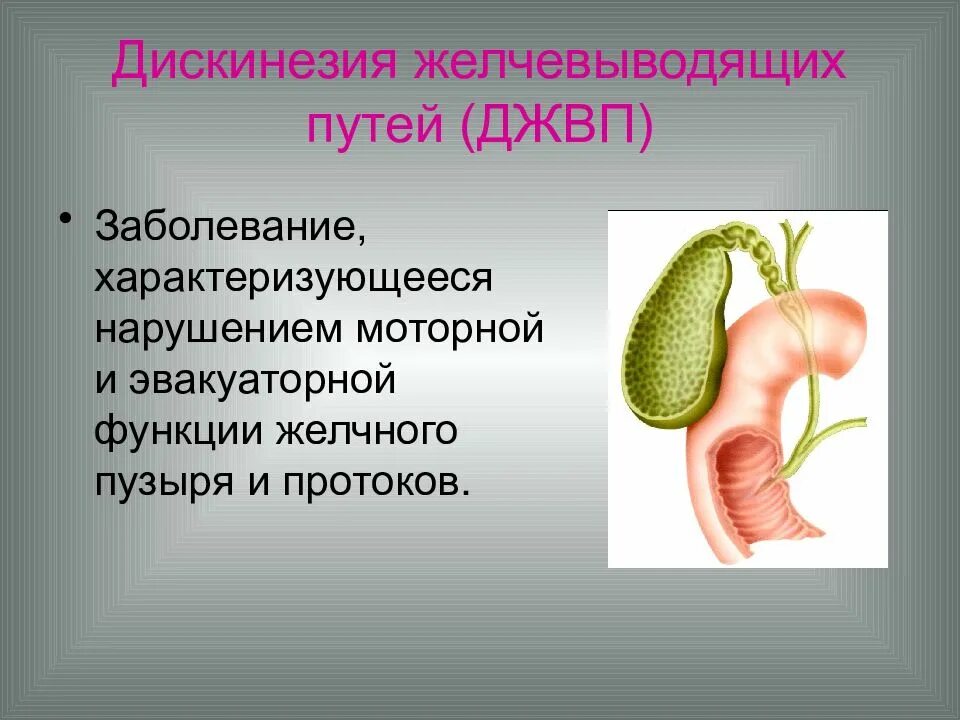 Дискинезия желчевыводящих путей (ДЖВП)

• Заболевание, характеризующееся нарушением моторной и эвакуаторной функции желчного пузыря и протоков.